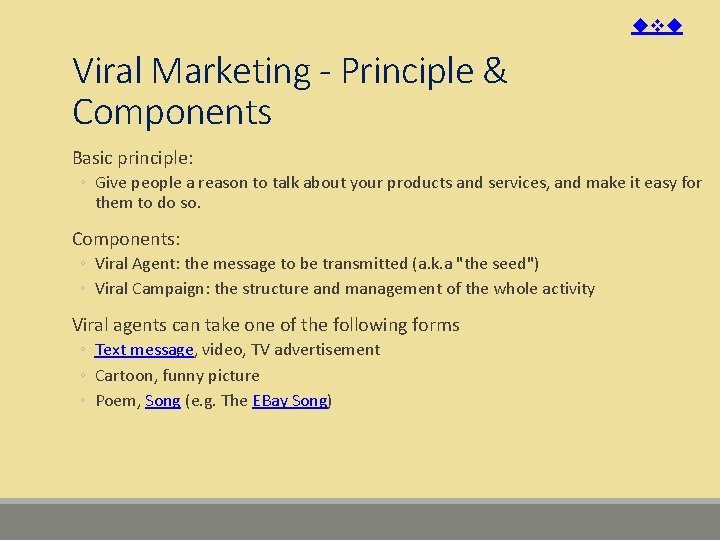 ◆❖◆

Viral Marketing - Principle & Components

Basic principle:

◦ Give people a reason to talk about your products and services, and make it easy for them to do so.

Components:

◦ Viral Agent: the message to be transmitted (a.k.a "the seed")
◦ Viral Campaign: the structure and management of the whole activity

Viral agents can take one of the following forms

◦ Text message, video, TV advertisement
◦ Cartoon, funny picture
◦ Poem, Song (e.g. The EBay Song)